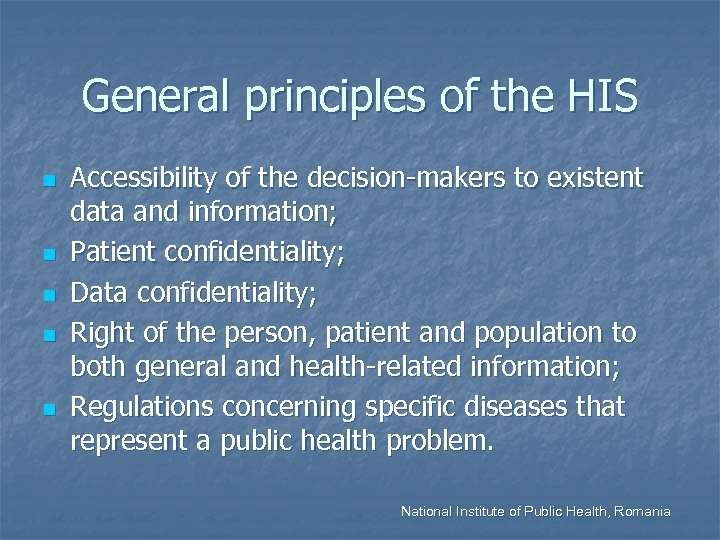 General principles of the HIS

- Accessibility of the decision-makers to existent data and information;
- Patient confidentiality;
- Data confidentiality;
- Right of the person, patient and population to both general and health-related information;
- Regulations concerning specific diseases that represent a public health problem.

National Institute of Public Health, Romania